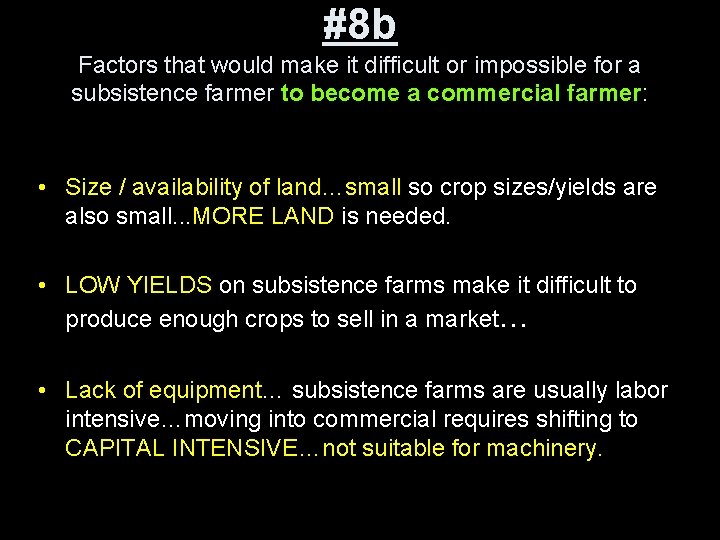 #8b

Factors that would make it difficult or impossible for a subsistence farmer to become a commercial farmer:

• Size / availability of land…small so crop sizes/yields are also small...MORE LAND is needed.

• LOW YIELDS on subsistence farms make it difficult to produce enough crops to sell in a market…

• Lack of equipment… subsistence farms are usually labor intensive…moving into commercial requires shifting to CAPITAL INTENSIVE…not suitable for machinery.